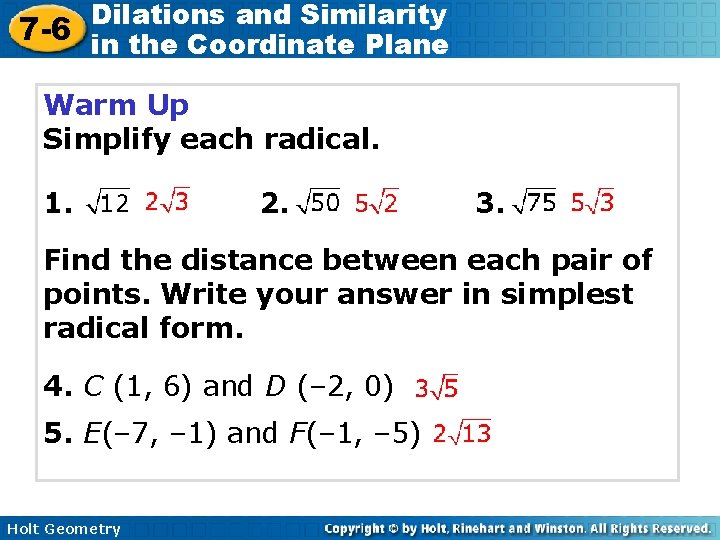 7-6 Dilations and Similarity in the Coordinate Plane

Warm Up
Simplify each radical.

1. $\sqrt{12}$ $2\sqrt{3}$ 2. $\sqrt{50}$ $5\sqrt{2}$ 3. $\sqrt{75}$ $5\sqrt{3}$

Find the distance between each pair of points. Write your answer in simplest radical form.

4. $C$ (1, 6) and $D$ (–2, 0) $3\sqrt{5}$

5. $E$(–7, –1) and $F$(–1, –5) $2\sqrt{13}$

Holt Geometry

Copyright © by Holt, Rinehart and Winston. All Rights Reserved.